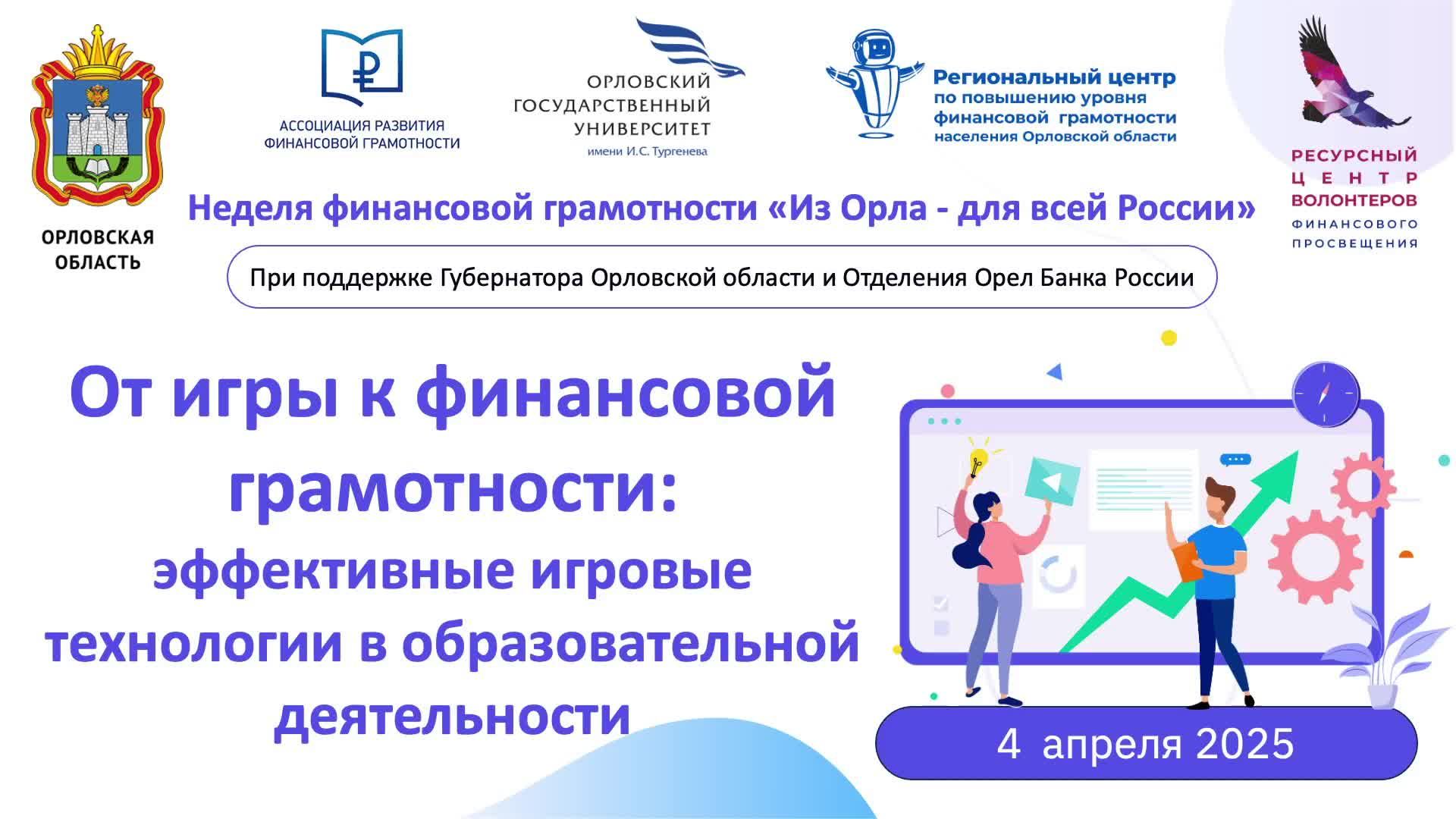 ОРЛОВСКАЯ ОБЛАСТЬ

АССОЦИАЦИЯ РАЗВИТИЯ ФИНАНСОВОЙ ГРАМОТНОСТИ

ОРЛОВСКИЙ ГОСУДАРСТВЕННЫЙ УНИВЕРСИТЕТ имени И.С. Тургенева

Региональный центр по повышению уровня финансовой грамотности населения Орловской области

РЕСУРСНЫЙ ЦЕНТР ВОЛОНТЕРОВ ФИНАНСОВОГО ПРОСВЕЩЕНИЯ

Неделя финансовой грамотности «Из Орла - для всей России»

При поддержке Губернатора Орловской области и Отделения Орел Банка России

От игры к финансовой грамотности:
эффективные игровые технологии в образовательной деятельности

4 апреля 2025